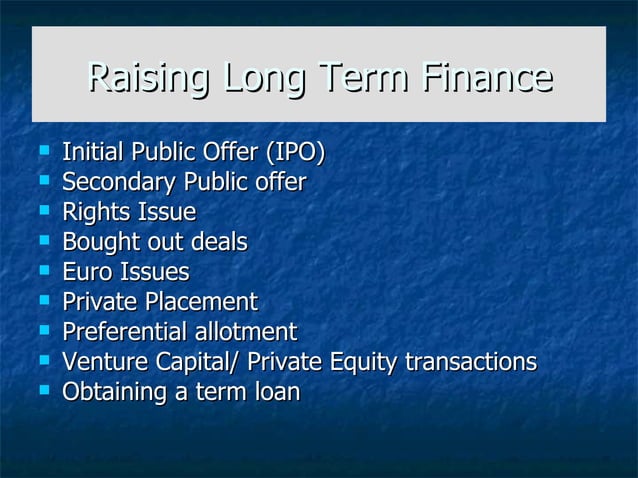 Raising Long Term Finance

- Initial Public Offer (IPO)
- Secondary Public offer
- Rights Issue
- Bought out deals
- Euro Issues
- Private Placement
- Preferential allotment
- Venture Capital/ Private Equity transactions
- Obtaining a term loan